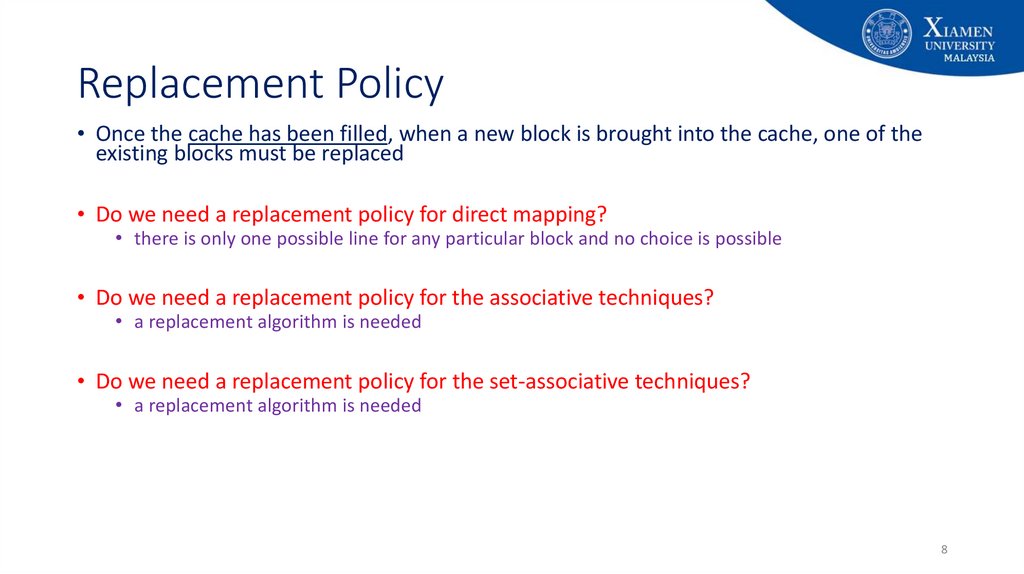 XIAMEN UNIVERSITY MALAYSIA

Replacement Policy

• Once the cache has been filled, when a new block is brought into the cache, one of the existing blocks must be replaced

• Do we need a replacement policy for direct mapping?
  • there is only one possible line for any particular block and no choice is possible

• Do we need a replacement policy for the associative techniques?
  • a replacement algorithm is needed

• Do we need a replacement policy for the set-associative techniques?
  • a replacement algorithm is needed

8